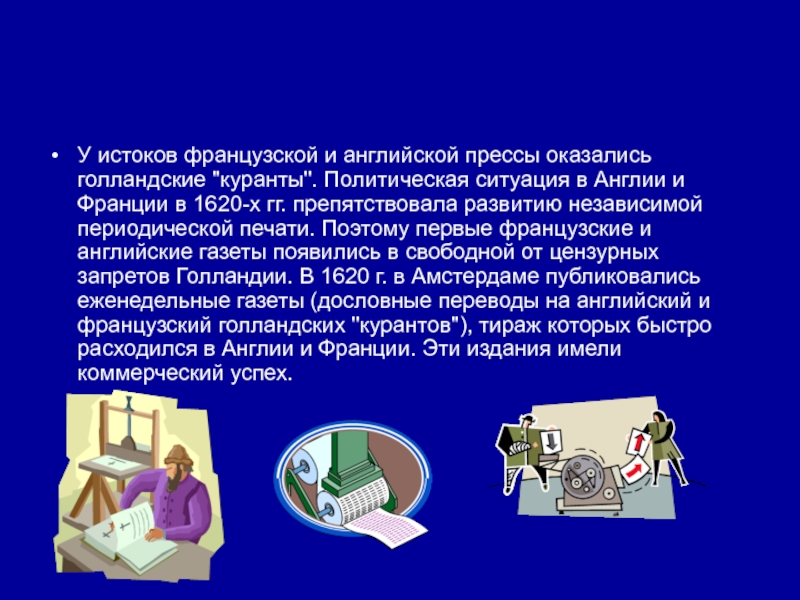 • У истоков французской и английской прессы оказались голландские "куранты". Политическая ситуация в Англии и Франции в 1620-х гг. препятствовала развитию независимой периодической печати. Поэтому первые французские и английские газеты появились в свободной от цензурных запретов Голландии. В 1620 г. в Амстердаме публиковались еженедельные газеты (дословные переводы на английский и французский голландских "курантов"), тираж которых быстро расходился в Англии и Франции. Эти издания имели коммерческий успех.